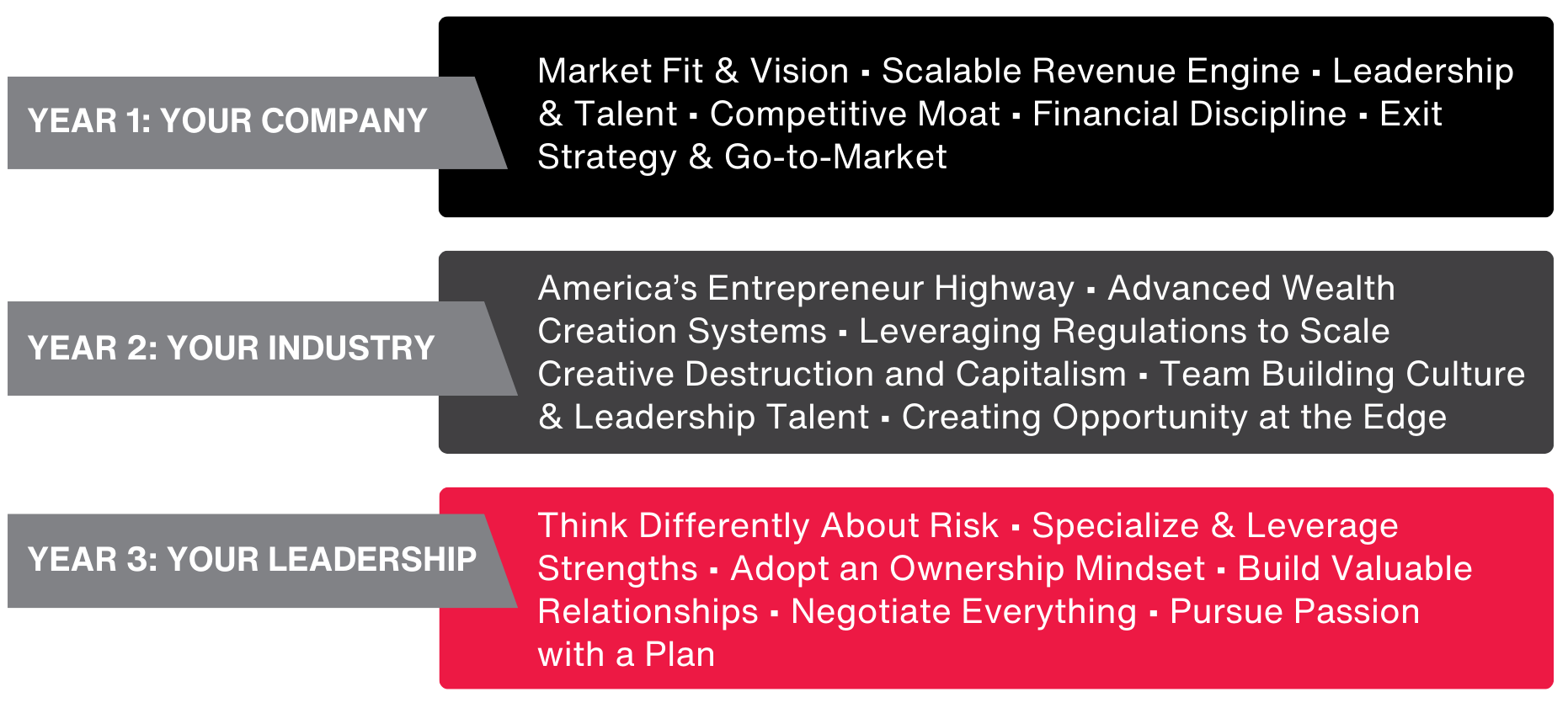 YEAR 1: YOUR COMPANY

Market Fit & Vision ▪ Scalable Revenue Engine ▪ Leadership & Talent ▪ Competitive Moat ▪ Financial Discipline ▪ Exit Strategy & Go-to-Market

YEAR 2: YOUR INDUSTRY

America's Entrepreneur Highway ▪ Advanced Wealth Creation Systems ▪ Leveraging Regulations to Scale Creative Destruction and Capitalism ▪ Team Building Culture & Leadership Talent ▪ Creating Opportunity at the Edge

YEAR 3: YOUR LEADERSHIP

Think Differently About Risk ▪ Specialize & Leverage Strengths ▪ Adopt an Ownership Mindset ▪ Build Valuable Relationships ▪ Negotiate Everything ▪ Pursue Passion with a Plan